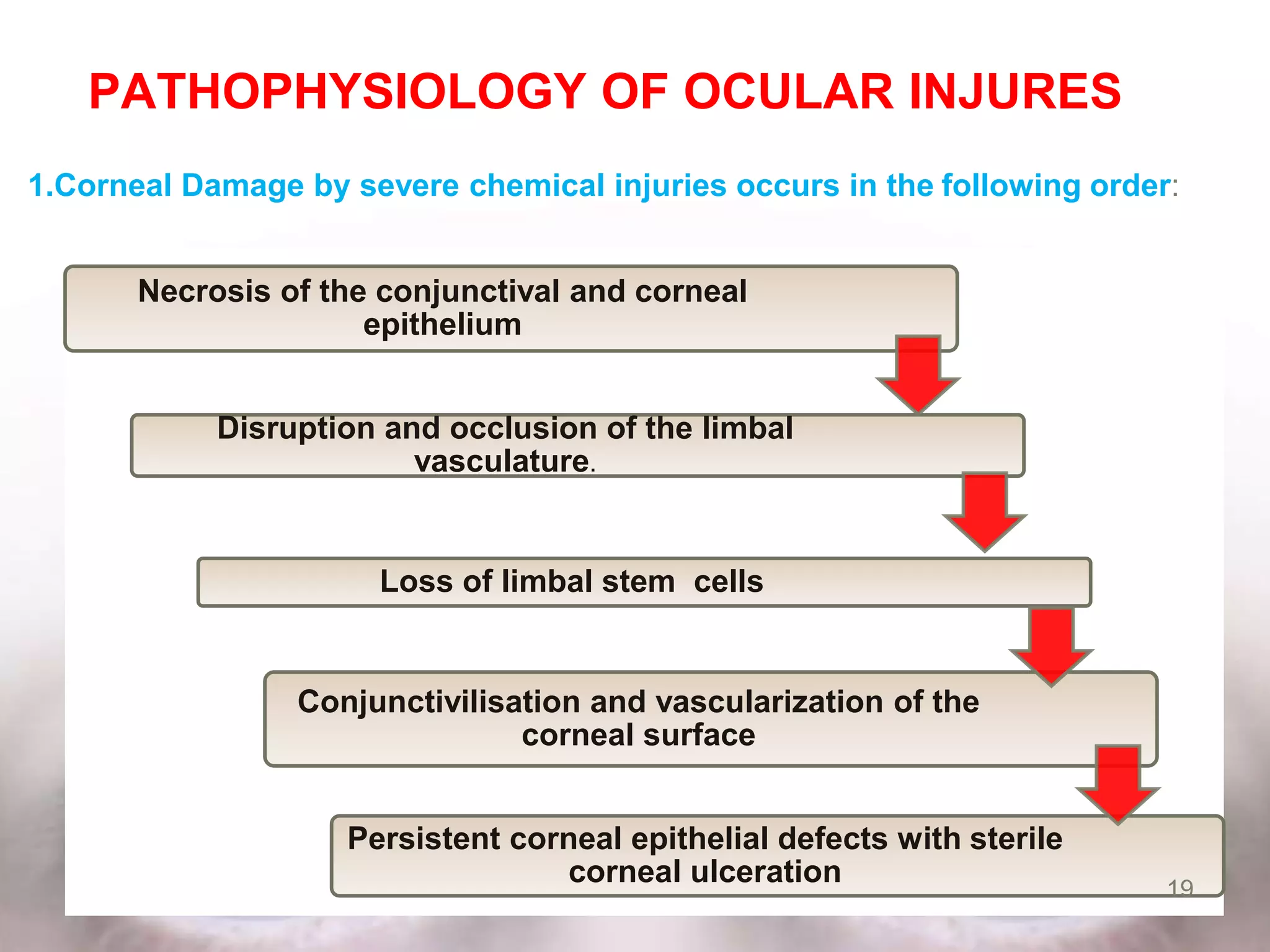 PATHOPHYSIOLOGY OF OCULAR INJURES

1.Corneal Damage by severe chemical injuries occurs in the following order:

Necrosis of the conjunctival and corneal epithelium

Disruption and occlusion of the limbal vasculature.

Loss of limbal stem cells

Conjunctivilisation and vascularization of the corneal surface

Persistent corneal epithelial defects with sterile corneal ulceration

19